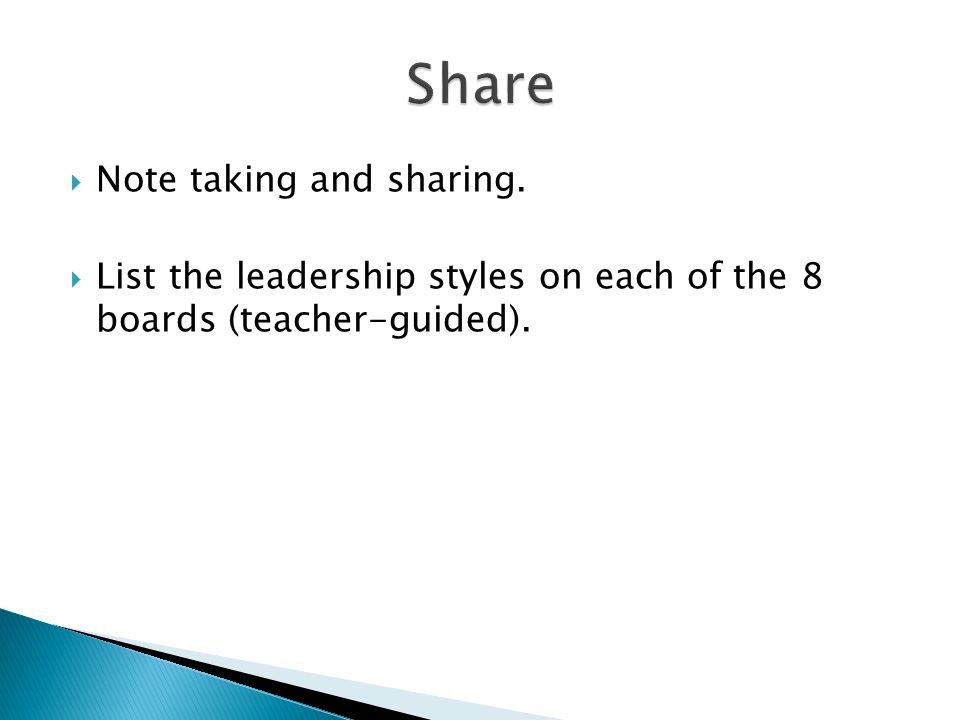 Share

Note taking and sharing.

List the leadership styles on each of the 8 boards (teacher-guided).